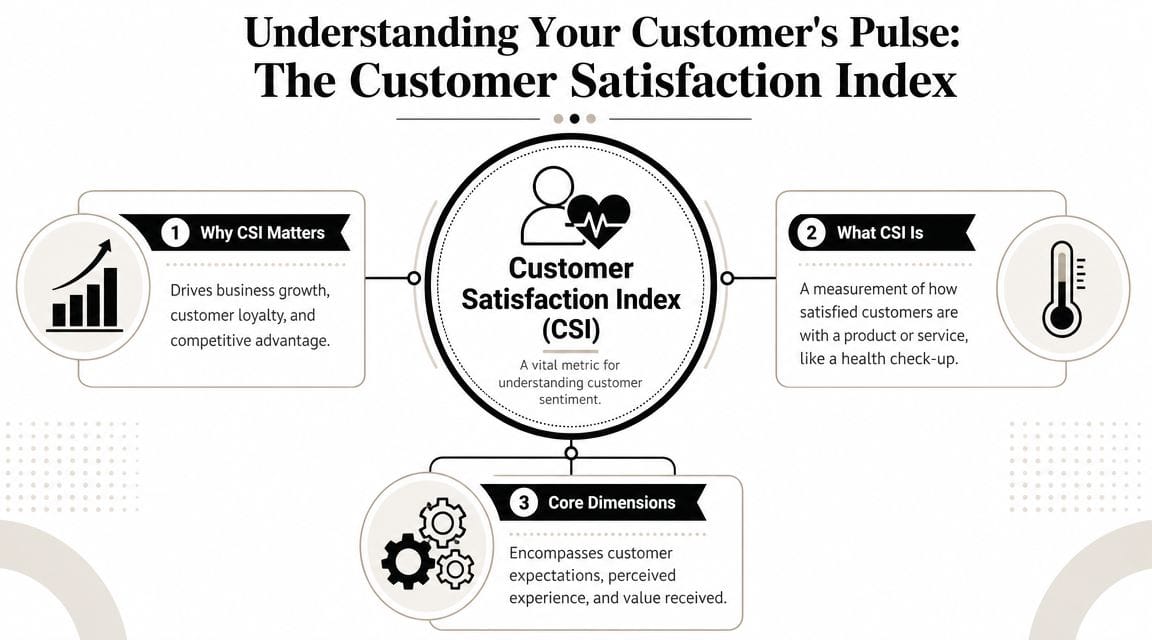 Understanding Your Customer's Pulse:
The Customer Satisfaction Index

Customer Satisfaction Index (CSI)

A vital metric for understanding customer sentiment.

1 Why CSI Matters

Drives business growth, customer loyalty, and competitive advantage.

2 What CSI Is

A measurement of how satisfied customers are with a product or service, like a health check-up.

3 Core Dimensions

Encompasses customer expectations, perceived experience, and value received.